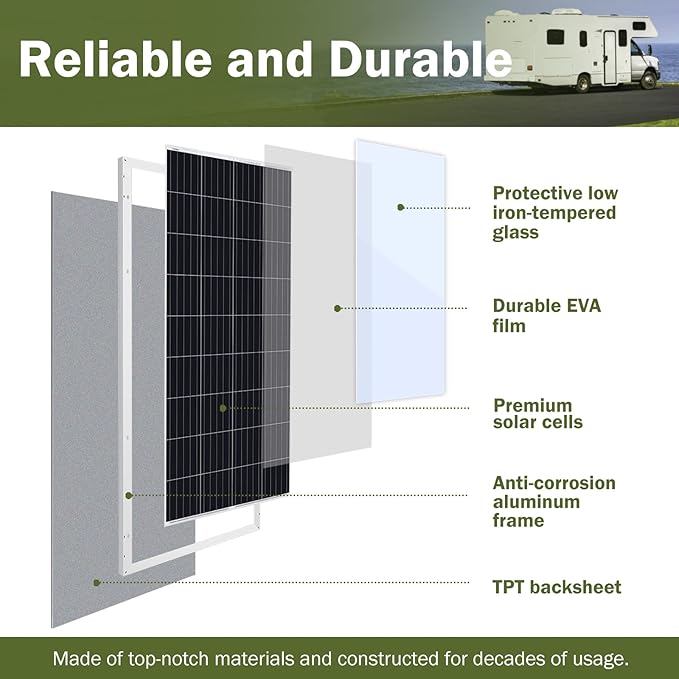 Reliable and Durable

Protective low iron-tempered glass

Durable EVA film

Premium solar cells

Anti-corrosion aluminum frame

TPT backsheet

Made of top-notch materials and constructed for decades of usage.